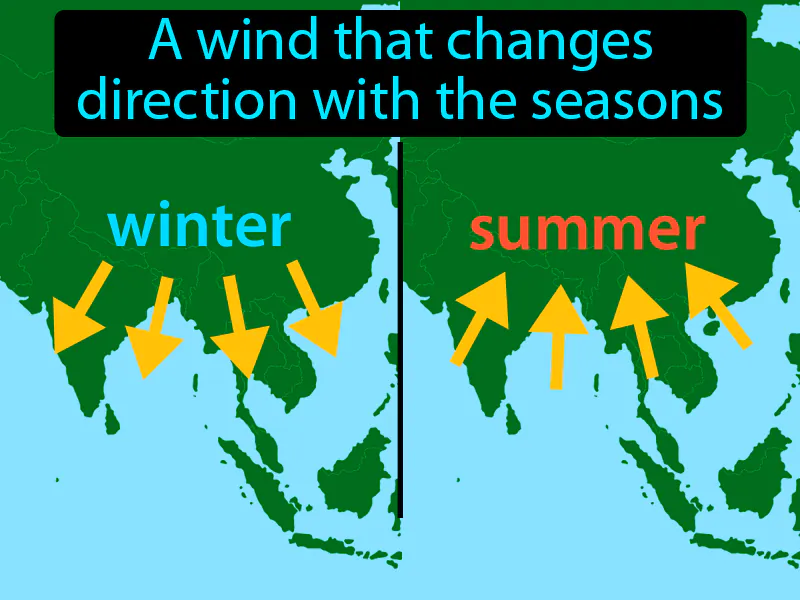 A wind that changes direction with the seasons

winter

summer